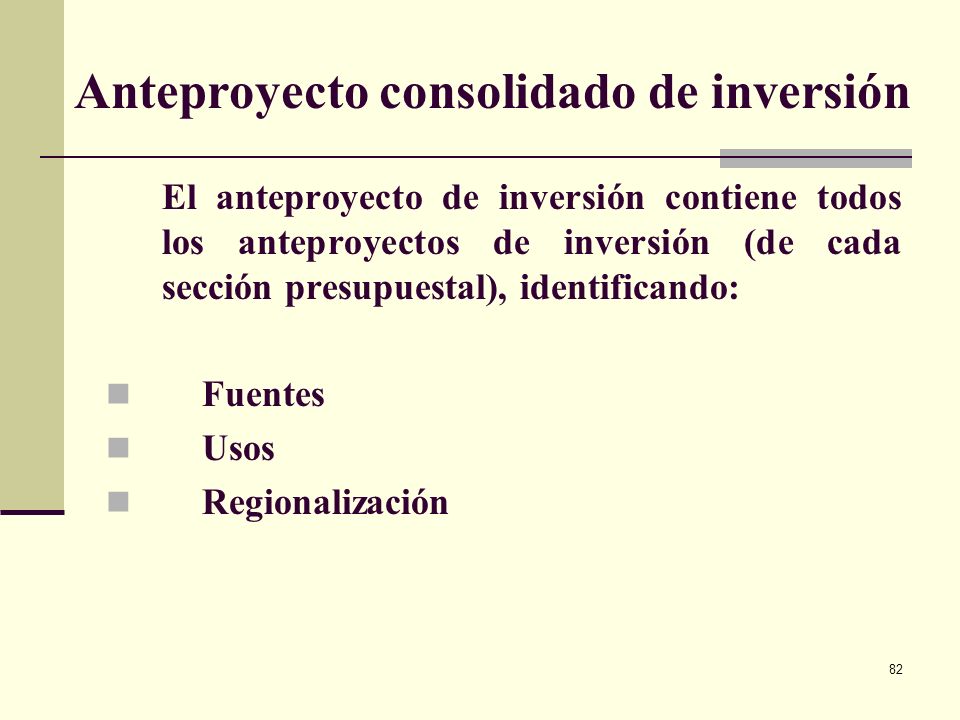 Anteproyecto consolidado de inversión

El anteproyecto de inversión contiene todos los anteproyectos de inversión (de cada sección presupuestal), identificando:

Fuentes
Usos
Regionalización

82